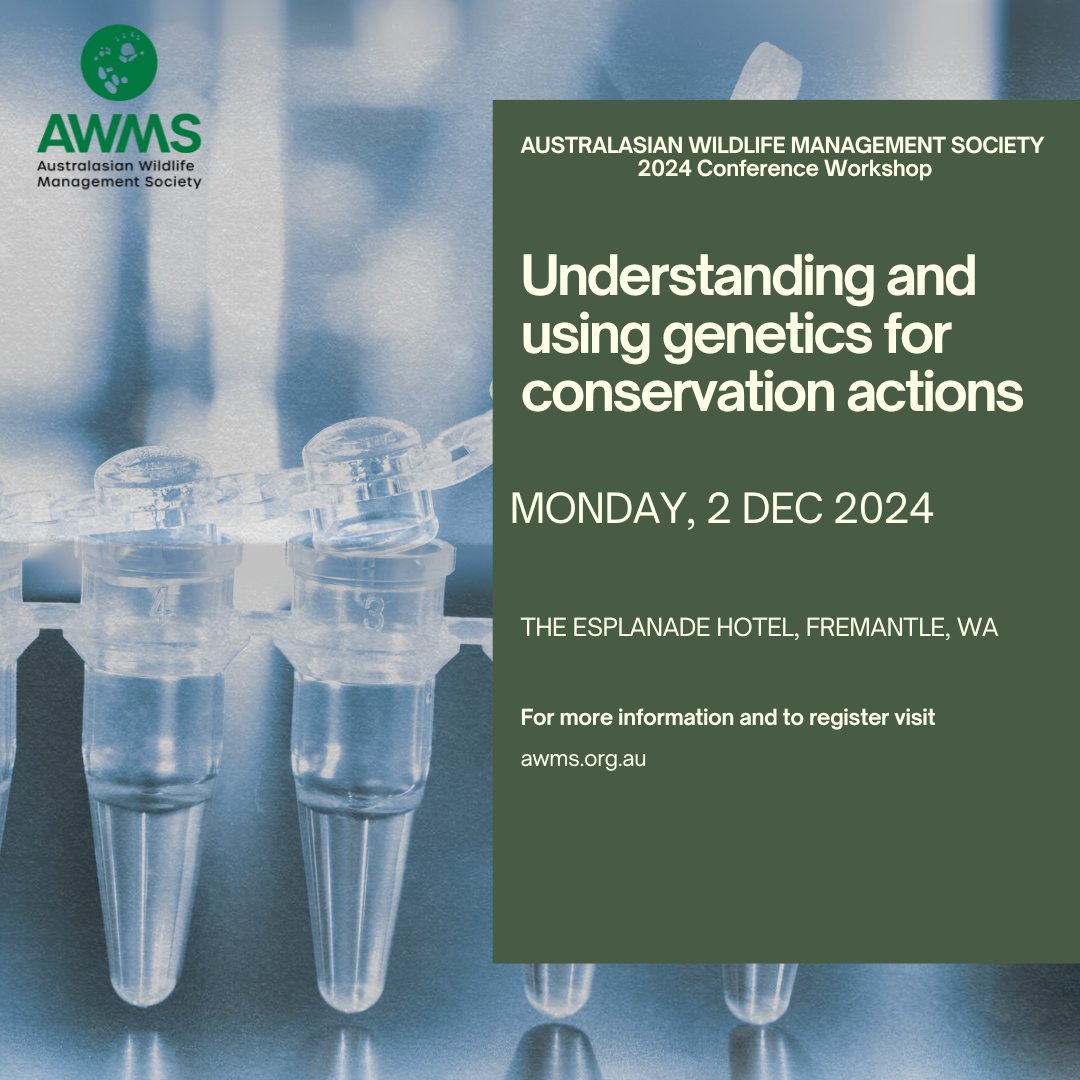 AWMS
Australasian Wildlife Management Society

AUSTRALASIAN WILDLIFE MANAGEMENT SOCIETY
2024 Conference Workshop

Understanding and using genetics for conservation actions

MONDAY, 2 DEC 2024

THE ESPLANADE HOTEL, FREMANTLE, WA

For more information and to register visit

awms.org.au

4

3